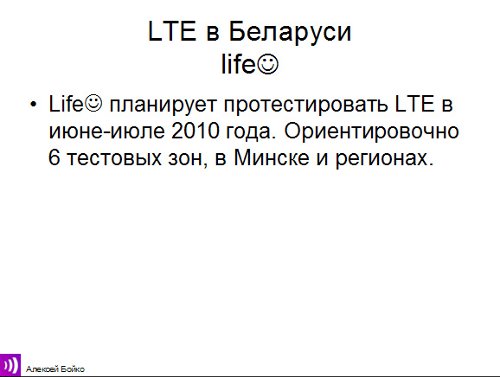 LTE в Беларуси
life☺

• Life☺ планирует протестировать LTE в июне-июле 2010 года. Ориентировочно 6 тестовых зон, в Минске и регионах.

Алексей Бойко